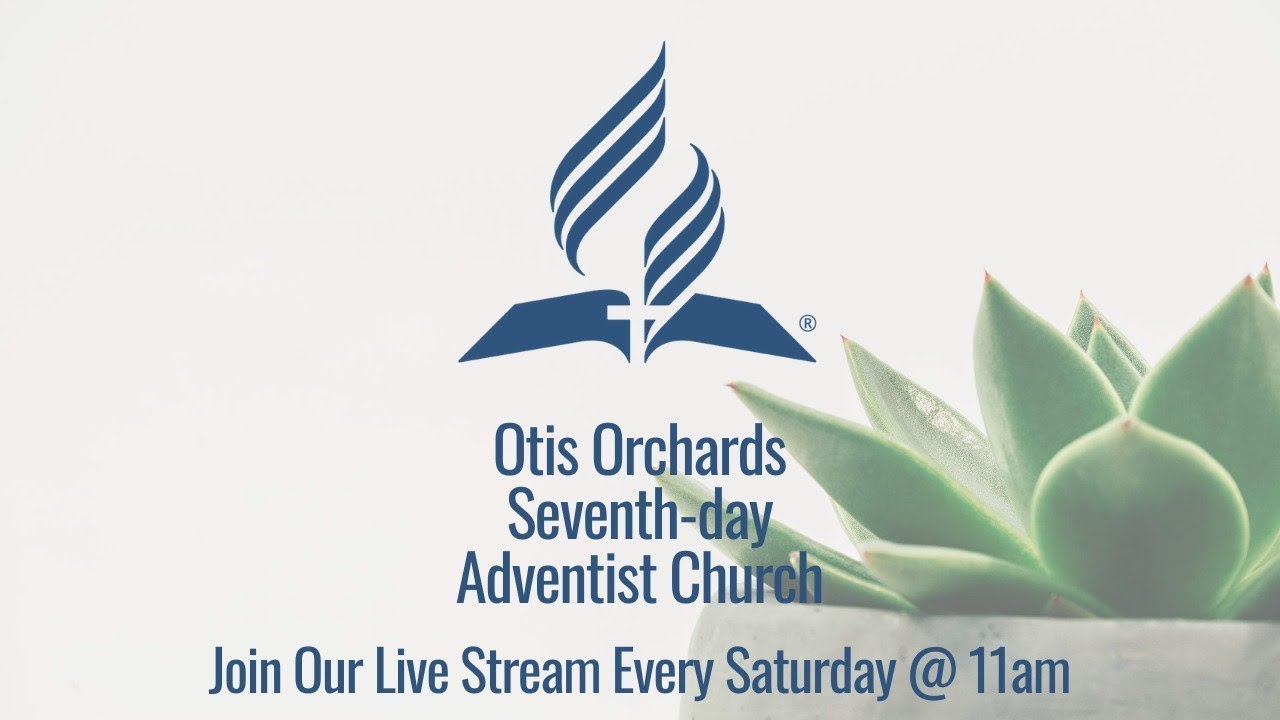 ®

Otis Orchards
Seventh-day
Adventist Church

Join Our Live Stream Every Saturday @ 11am